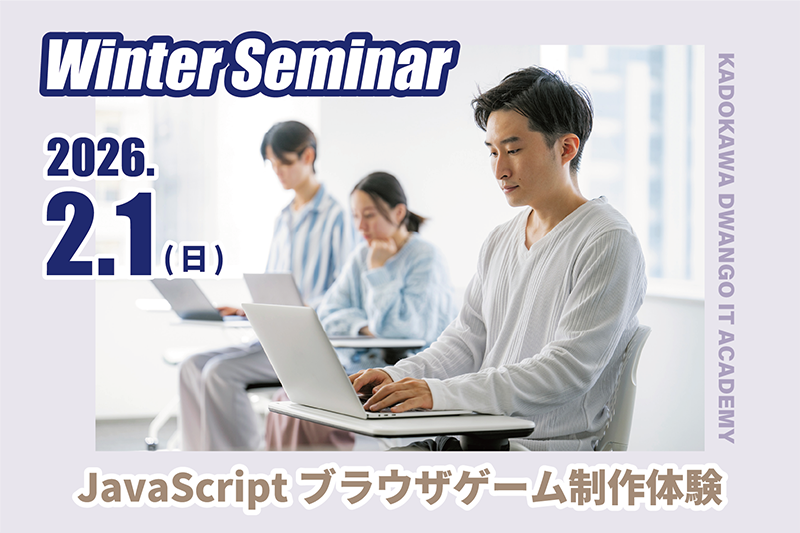 Winter Seminar

2026.
2.1（日）

KADOKAWA DWANGO IT ACADEMY

JavaScript ブラウザゲーム制作体験